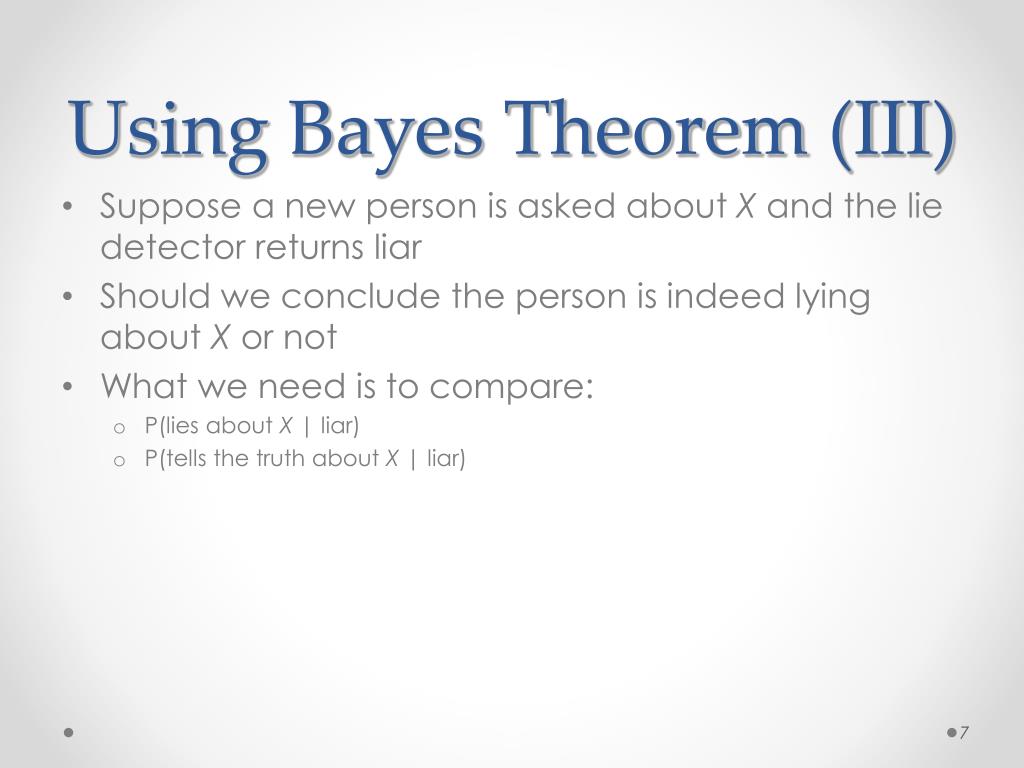 Using Bayes Theorem (III)

• Suppose a new person is asked about $X$ and the lie detector returns liar
• Should we conclude the person is indeed lying about $X$ or not
• What we need is to compare:
  o P(lies about $X$ | liar)
  o P(tells the truth about $X$ | liar)

7